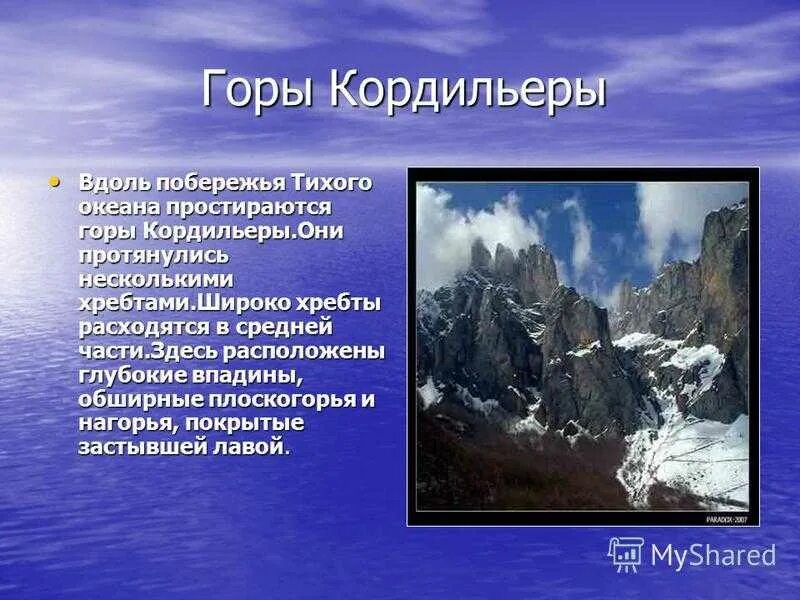 Горы Кордильеры

• Вдоль побережья Тихого океана простираются горы Кордильеры.Они протянулись несколькими хребтами.Широко хребты расходятся в средней части.Здесь расположены глубокие впадины, обширные плоскогорья и нагорья, покрытые застывшей лавой.

PARADOX-2007

MyShared